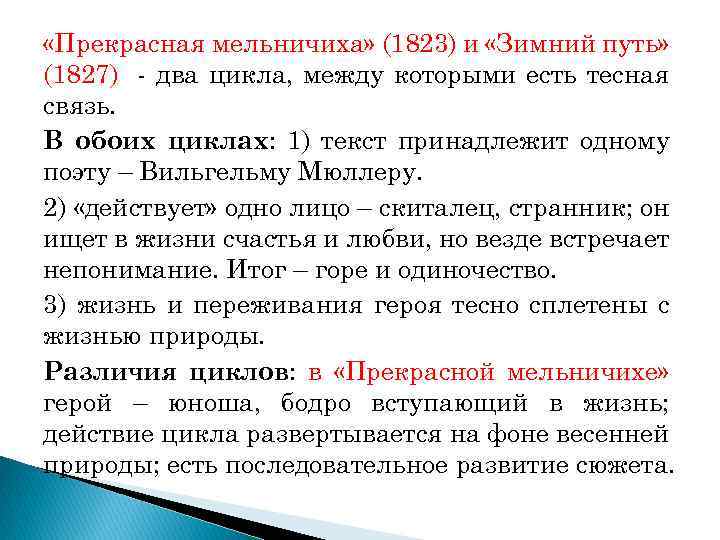 «Прекрасная мельничиха» (1823) и «Зимний путь» (1827) - два цикла, между которыми есть тесная связь.

В обоих циклах: 1) текст принадлежит одному поэту – Вильгельму Мюллеру.

2) «действует» одно лицо – скиталец, странник; он ищет в жизни счастья и любви, но везде встречает непонимание. Итог – горе и одиночество.

3) жизнь и переживания героя тесно сплетены с жизнью природы.

Различия циклов: в «Прекрасной мельничихе» герой – юноша, бодро вступающий в жизнь; действие цикла развертывается на фоне весенней природы; есть последовательное развитие сюжета.